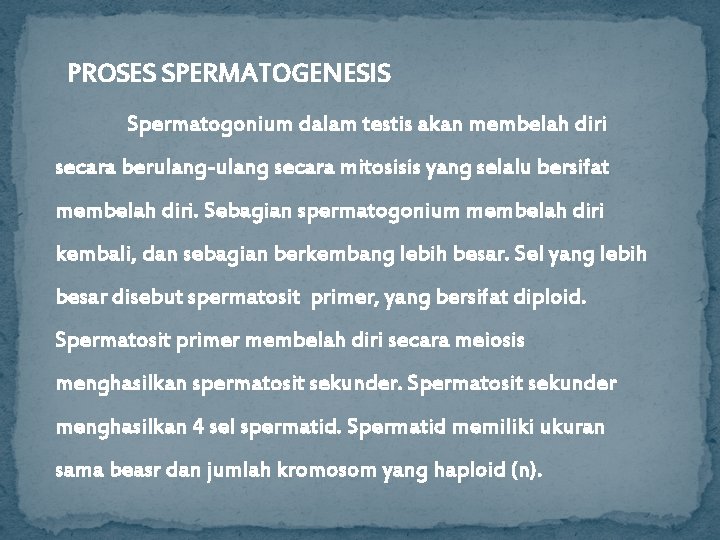 PROSES SPERMATOGENESIS

Spermatogonium dalam testis akan membelah diri secara berulang-ulang secara mitosisis yang selalu bersifat membelah diri. Sebagian spermatogonium membelah diri kembali, dan sebagian berkembang lebih besar. Sel yang lebih besar disebut spermatosit primer, yang bersifat diploid. Spermatosit primer membelah diri secara meiosis menghasilkan spermatosit sekunder. Spermatosit sekunder menghasilkan 4 sel spermatid. Spermatid memiliki ukuran sama beasr dan jumlah kromosom yang haploid (n).